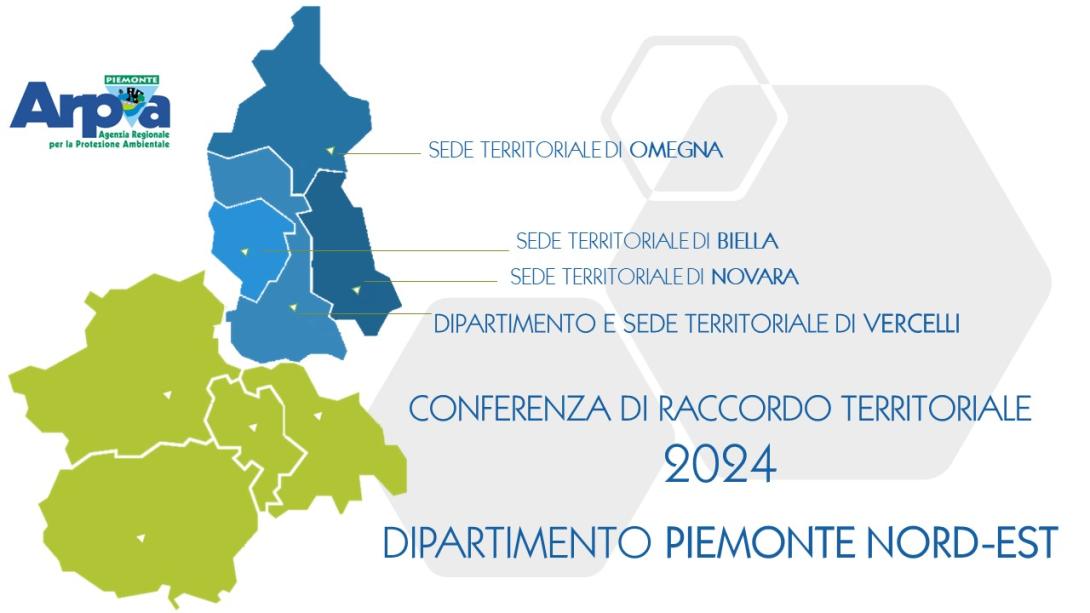 PIEMONTE
Arpa
Agenzia Regionale per la Protezione Ambientale

SEDE TERRITORIALE DI OMEGNA

SEDE TERRITORIALE DI BIELLA

SEDE TERRITORIALE DI NOVARA

DIPARTIMENTO E SEDE TERRITORIALE DI VERCELLI

CONFERENZA DI RACCORDO TERRITORIALE
2024

DIPARTIMENTO PIEMONTE NORD-EST